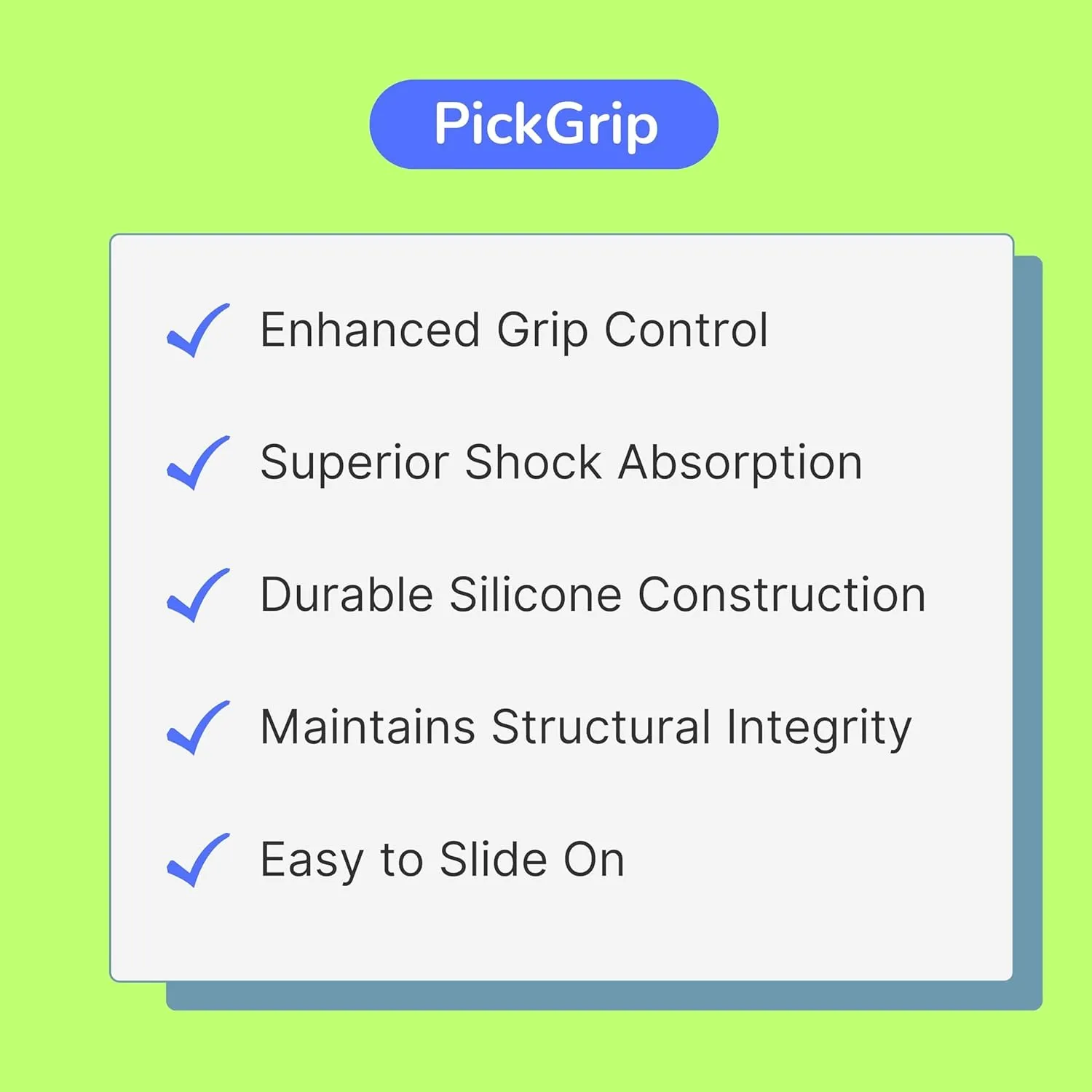 PickGrip

✓ Enhanced Grip Control

✓ Superior Shock Absorption

✓ Durable Silicone Construction

✓ Maintains Structural Integrity

✓ Easy to Slide On